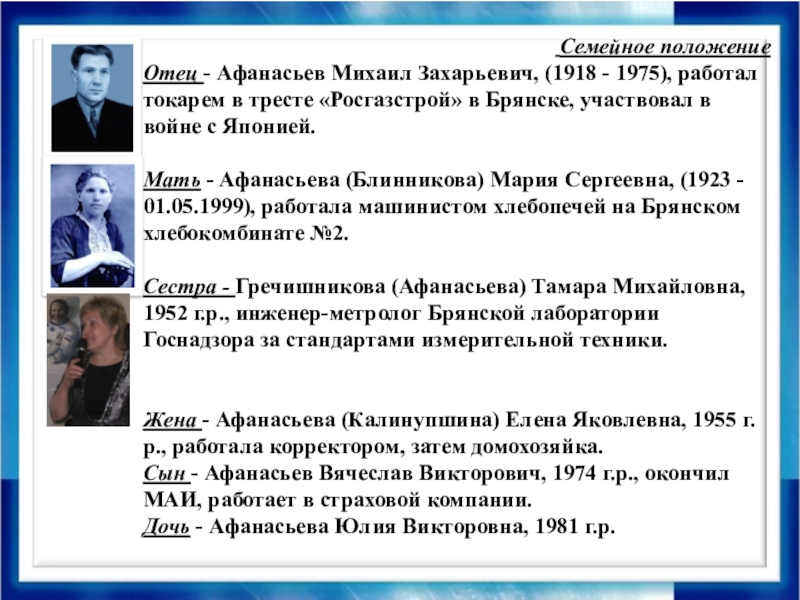 Семейное положение

Отец - Афанасьев Михаил Захарьевич, (1918 - 1975), работал токарем в тресте «Росгазстрой» в Брянске, участвовал в войне с Японией.

Мать - Афанасьева (Блинникова) Мария Сергеевна, (1923 - 01.05.1999), работала машинистом хлебопечей на Брянском хлебокомбинате №2.

Сестра - Гречишникова (Афанасьева) Тамара Михайловна, 1952 г.р., инженер-метролог Брянской лаборатории Госнадзора за стандартами измерительной техники.

Жена - Афанасьева (Калинупшина) Елена Яковлевна, 1955 г. р., работала корректором, затем домохозяйка.
Сын - Афанасьев Вячеслав Викторович, 1974 г.р., окончил МАИ, работает в страховой компании.
Дочь - Афанасьева Юлия Викторовна, 1981 г.р.